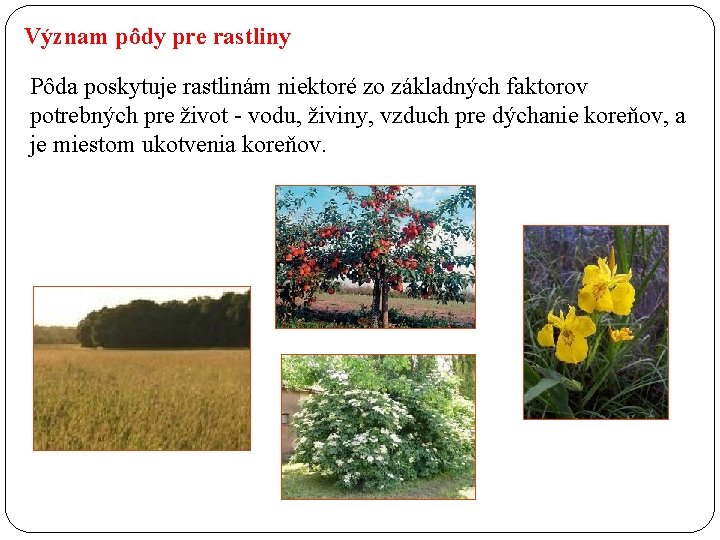 Význam pôdy pre rastliny

Pôda poskytuje rastlinám niektoré zo základných faktorov potrebných pre život - vodu, živiny, vzduch pre dýchanie koreňov, a je miestom ukotvenia koreňov.